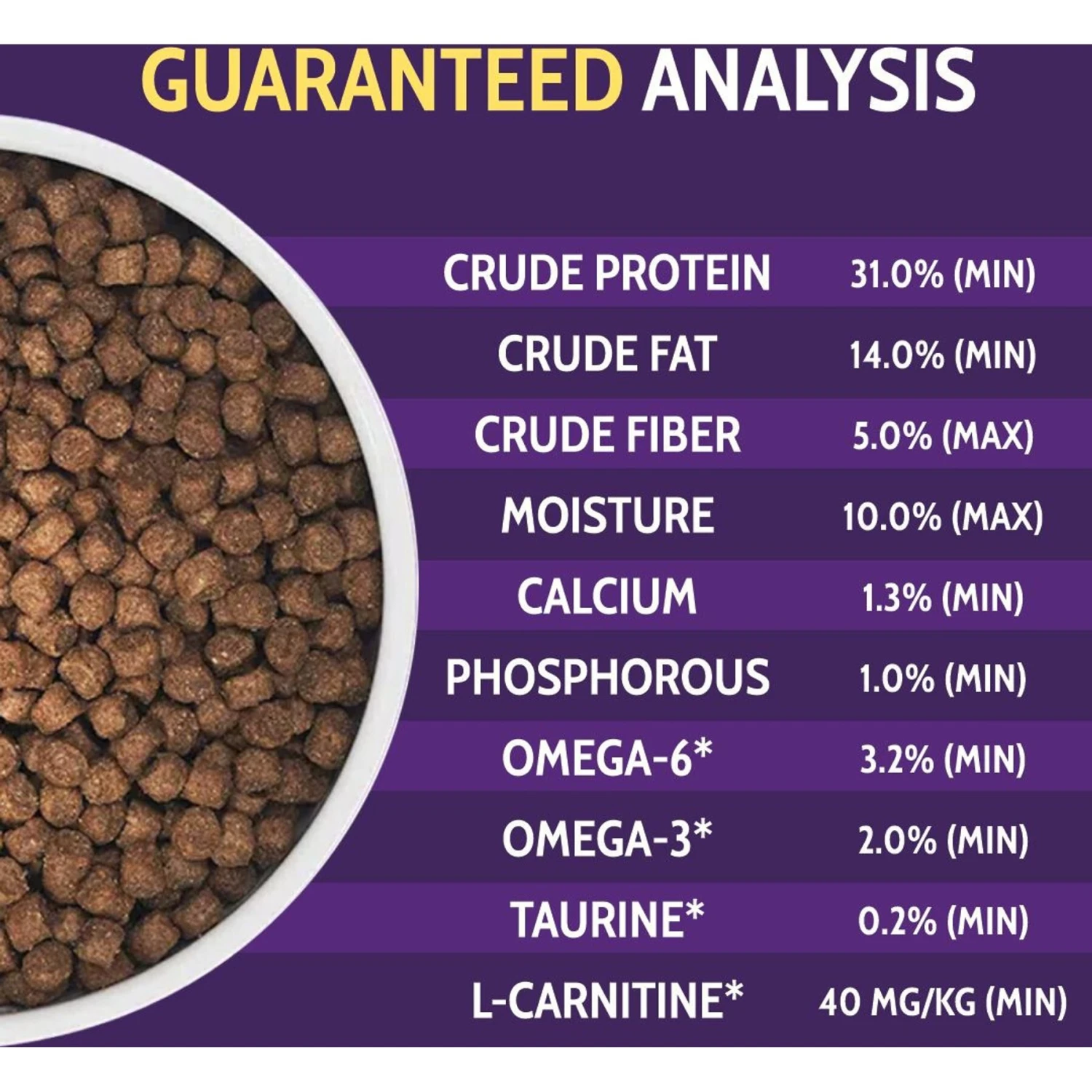 GUARANTEED ANALYSIS

| | |
|---|---|
| CRUDE PROTEIN | 31.0% (MIN) |
| CRUDE FAT | 14.0% (MIN) |
| CRUDE FIBER | 5.0% (MAX) |
| MOISTURE | 10.0% (MAX) |
| CALCIUM | 1.3% (MIN) |
| PHOSPHOROUS | 1.0% (MIN) |
| OMEGA-6* | 3.2% (MIN) |
| OMEGA-3* | 2.0% (MIN) |
| TAURINE* | 0.2% (MIN) |
| L-CARNITINE* | 40 MG/KG (MIN) |